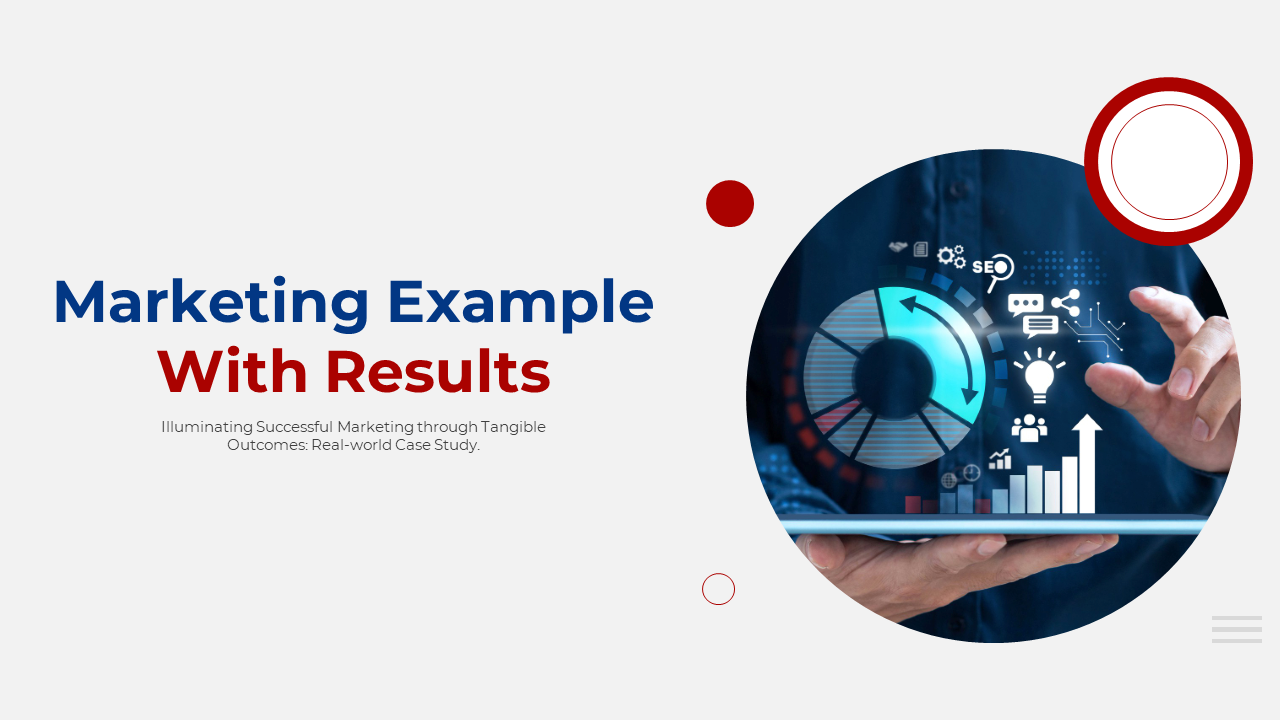 Marketing Example
With Results

Illuminating Successful Marketing through Tangible Outcomes: Real-world Case Study.

SEO